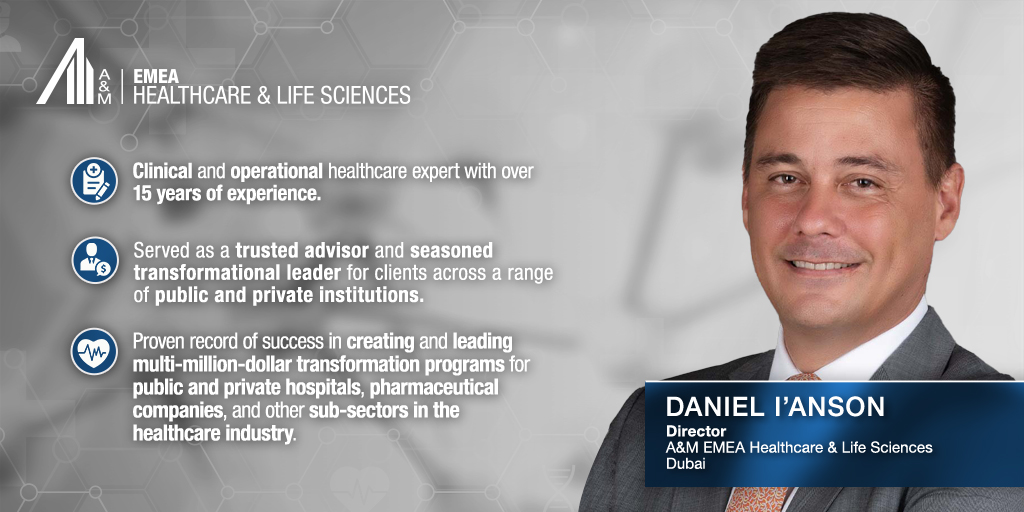 A&M | EMEA HEALTHCARE & LIFE SCIENCES

Clinical and operational healthcare expert with over 15 years of experience.

Served as a trusted advisor and seasoned transformational leader for clients across a range of public and private institutions.

Proven record of success in creating and leading multi-million-dollar transformation programs for public and private hospitals, pharmaceutical companies, and other sub-sectors in the healthcare industry.

DANIEL I'ANSON
Director
A&M EMEA Healthcare & Life Sciences
Dubai